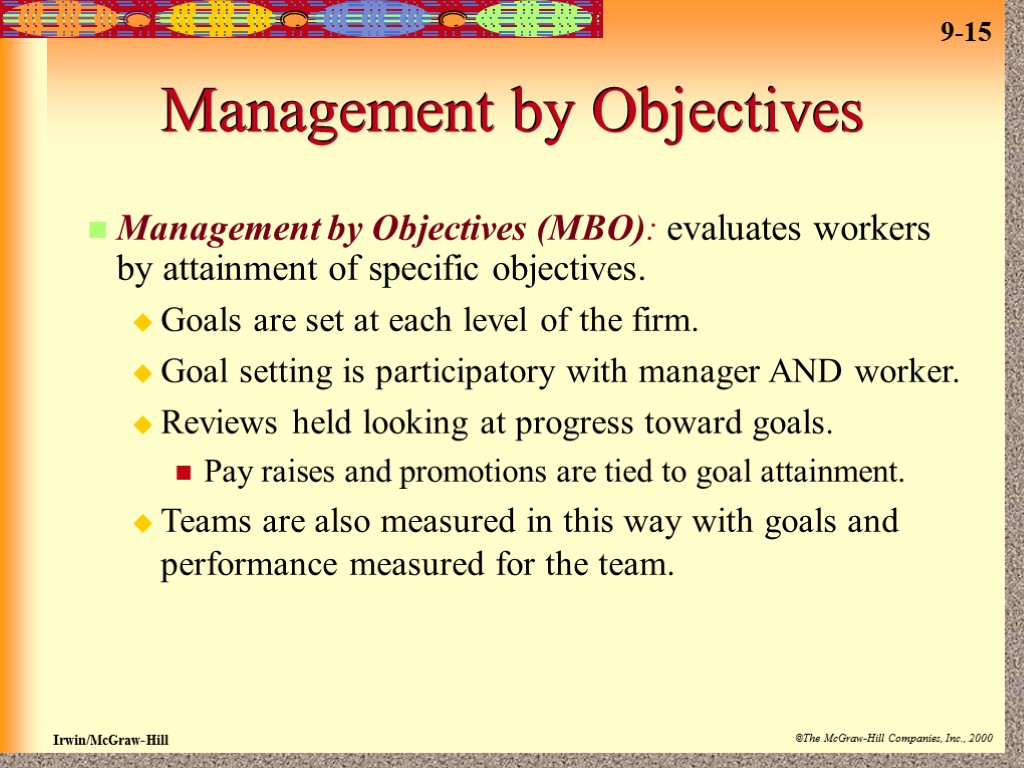 9-15

Management by Objectives

Management by Objectives (MBO): evaluates workers by attainment of specific objectives.

Goals are set at each level of the firm.

Goal setting is participatory with manager AND worker.

Reviews held looking at progress toward goals.

Pay raises and promotions are tied to goal attainment.

Teams are also measured in this way with goals and performance measured for the team.

Irwin/McGraw-Hill

©The McGraw-Hill Companies, Inc., 2000